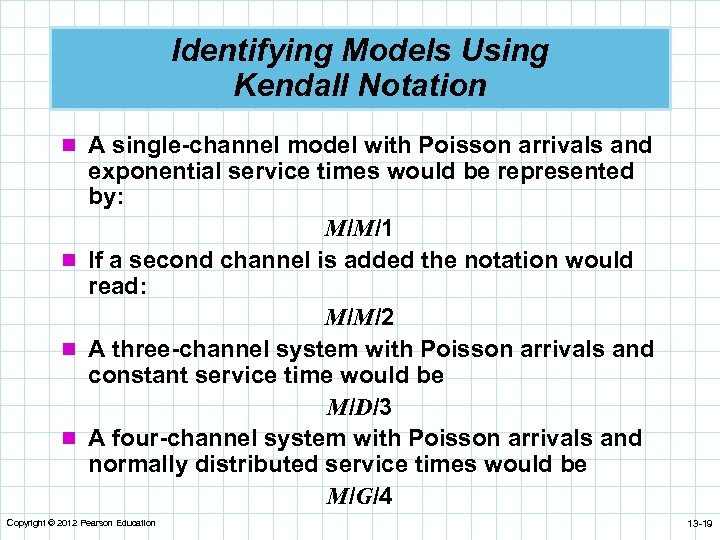 Identifying Models Using Kendall Notation

A single-channel model with Poisson arrivals and exponential service times would be represented by:

$M/M/1$

If a second channel is added the notation would read:

$M/M/2$

A three-channel system with Poisson arrivals and constant service time would be

$M/D/3$

A four-channel system with Poisson arrivals and normally distributed service times would be

$M/G/4$

Copyright © 2012 Pearson Education

13-19